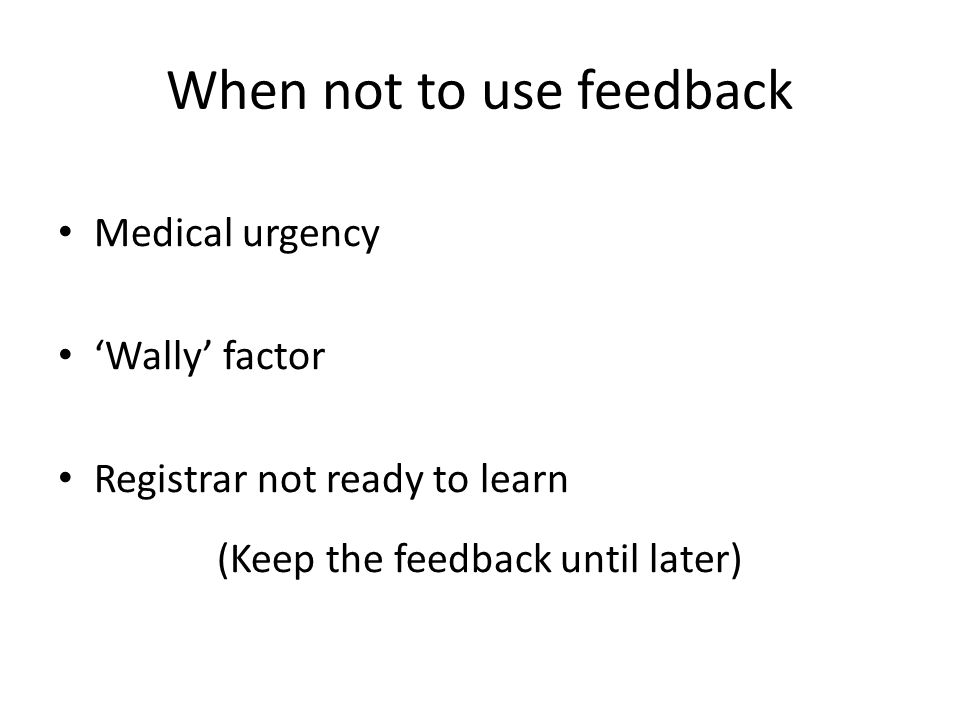 When not to use feedback

• Medical urgency

• ‘Wally’ factor

• Registrar not ready to learn

(Keep the feedback until later)